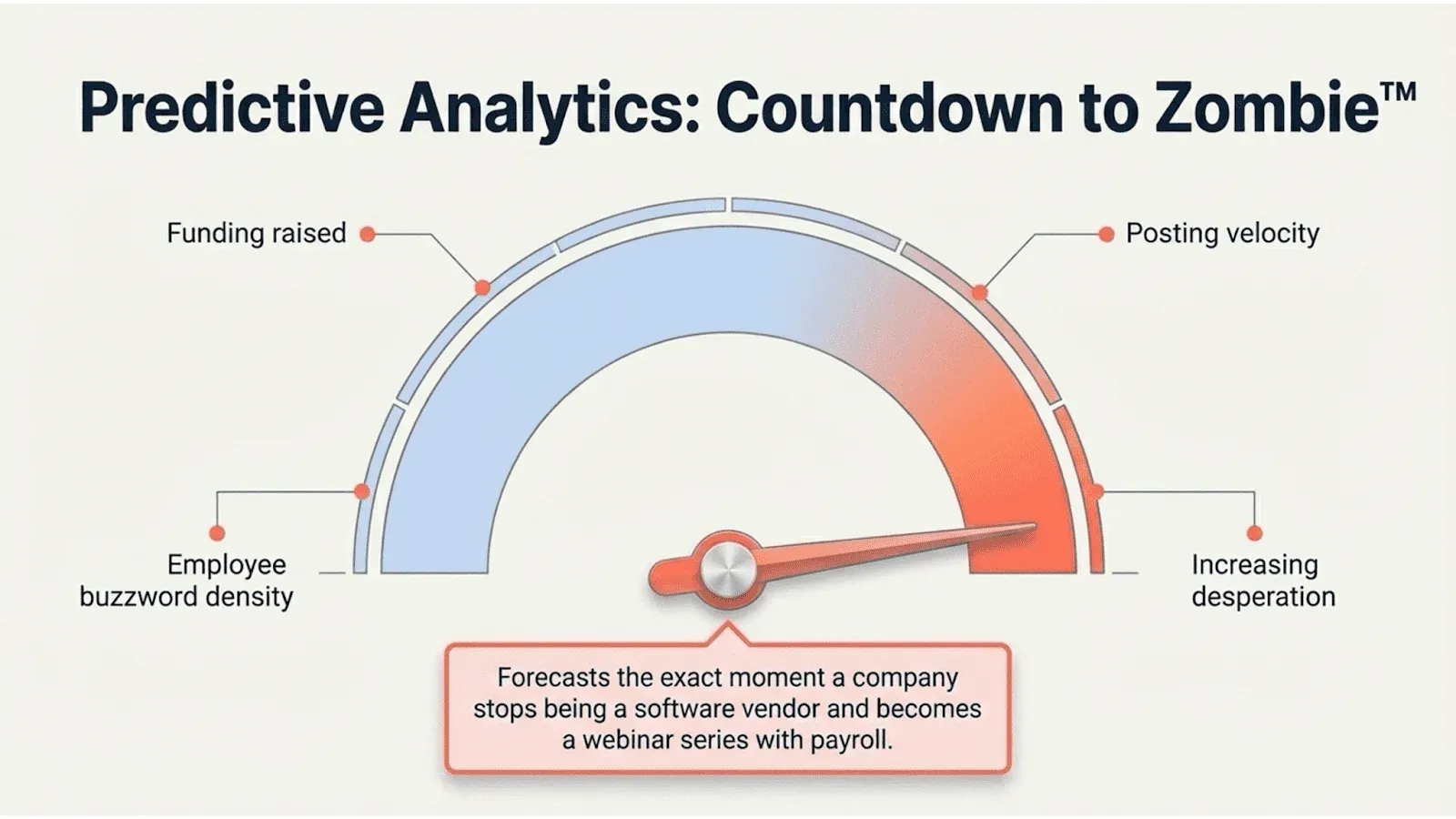 Predictive Analytics: Countdown to Zombie™

Funding raised

Posting velocity

Employee buzzword density

Increasing desperation

Forecasts the exact moment a company stops being a software vendor and becomes a webinar series with payroll.